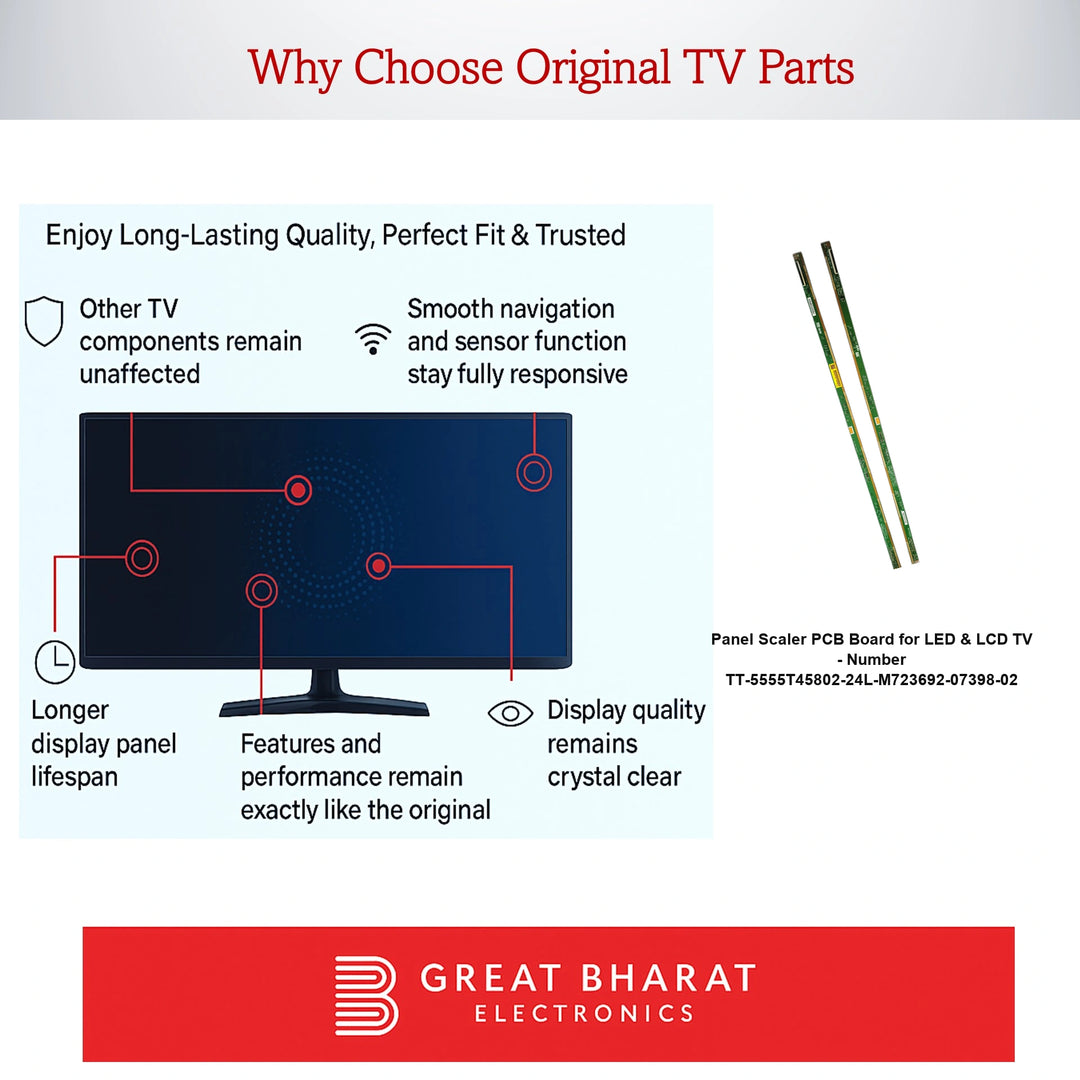 Why Choose Original TV Parts

Enjoy Long-Lasting Quality, Perfect Fit & Trusted

Other TV components remain unaffected

Smooth navigation and sensor function stay fully responsive

Longer display panel lifespan

Features and performance remain exactly like the original

Display quality remains crystal clear

Panel Scaler PCB Board for LED & LCD TV - Number TT-5555T45802-24L-M723692-07398-02

GREAT BHARAT
ELECTRONICS